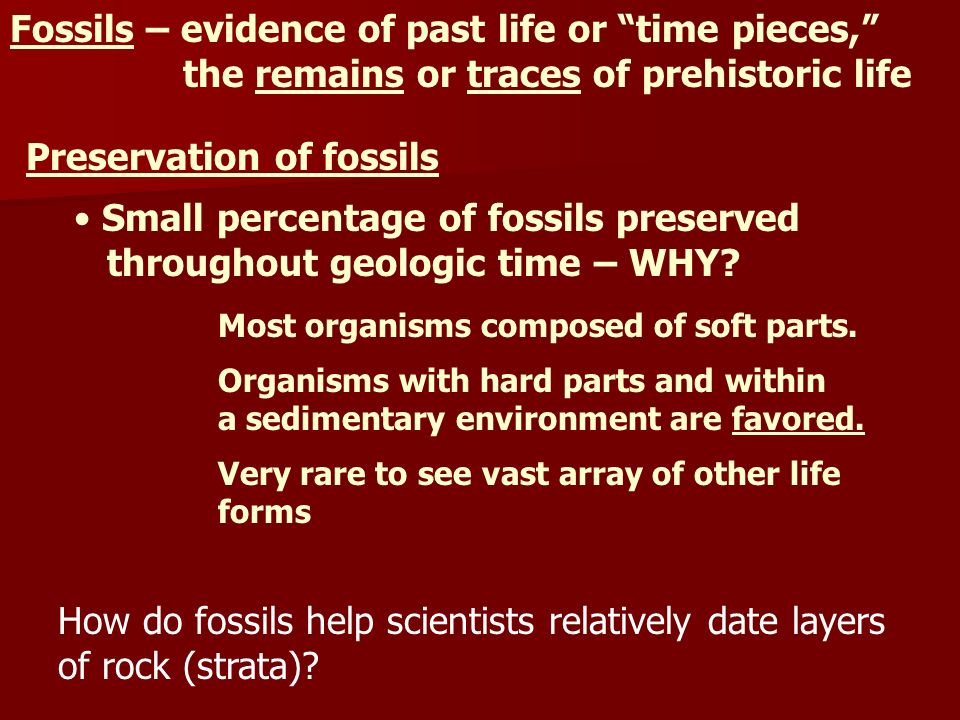 Fossils – evidence of past life or “time pieces,” the remains or traces of prehistoric life

Preservation of fossils

• Small percentage of fossils preserved throughout geologic time – WHY?

Most organisms composed of soft parts.

Organisms with hard parts and within a sedimentary environment are favored.

Very rare to see vast array of other life forms

How do fossils help scientists relatively date layers of rock (strata)?